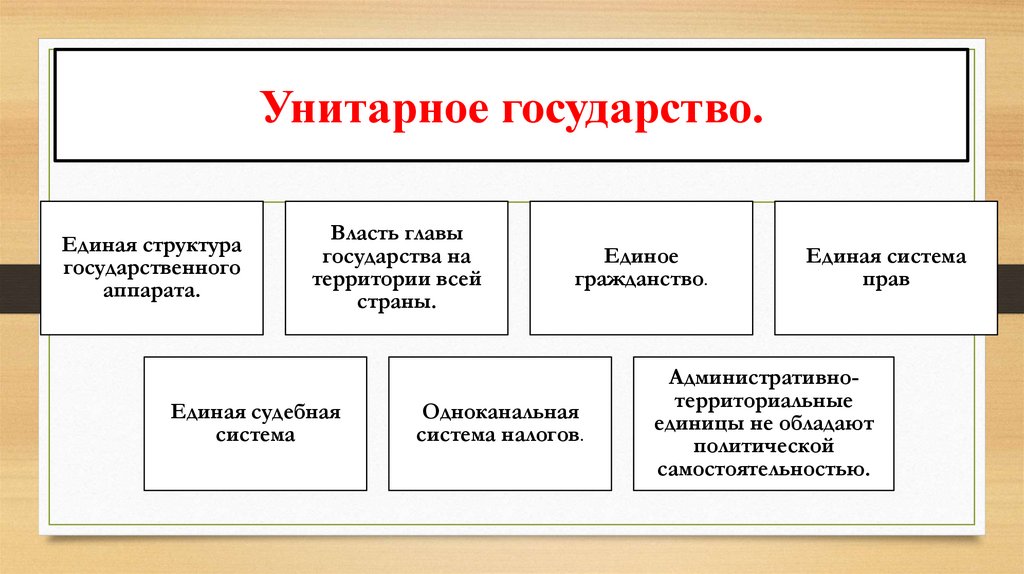 Унитарное государство.

Единая структура государственного аппарата.

Власть главы государства на территории всей страны.

Единое гражданство.

Единая система прав

Единая судебная система

Одноканальная система налогов.

Административно-территориальные единицы не обладают политической самостоятельностью.